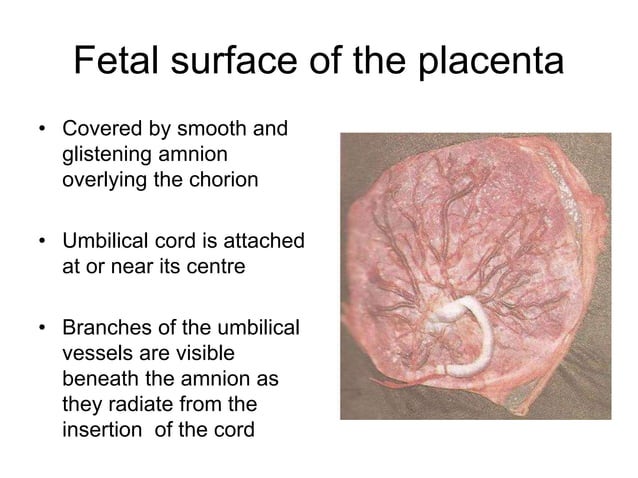 Fetal surface of the placenta

• Covered by smooth and glistening amnion overlying the chorion

• Umbilical cord is attached at or near its centre

• Branches of the umbilical vessels are visible beneath the amnion as they radiate from the insertion of the cord